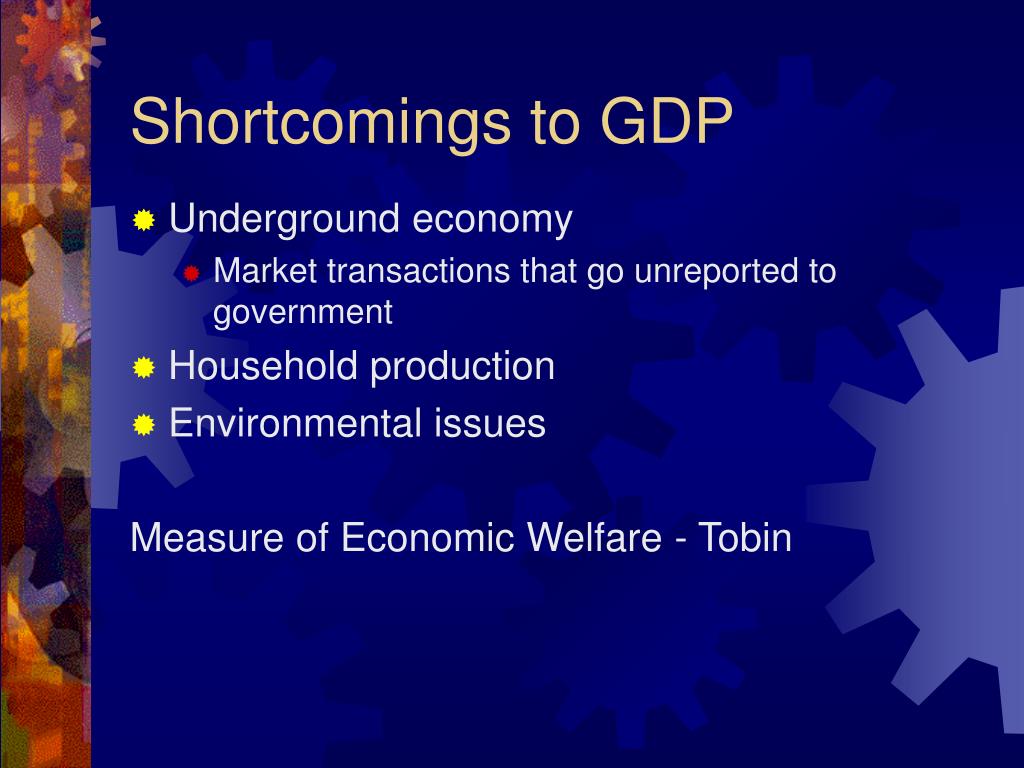 Shortcomings to GDP

Underground economy

Market transactions that go unreported to government

Household production

Environmental issues

Measure of Economic Welfare - Tobin